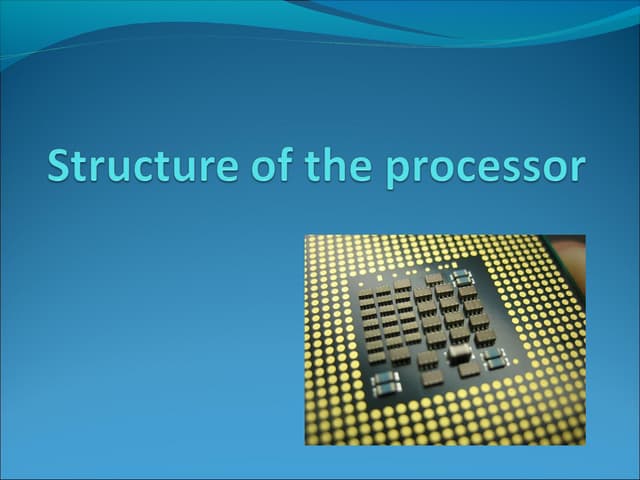 Structure of the processor